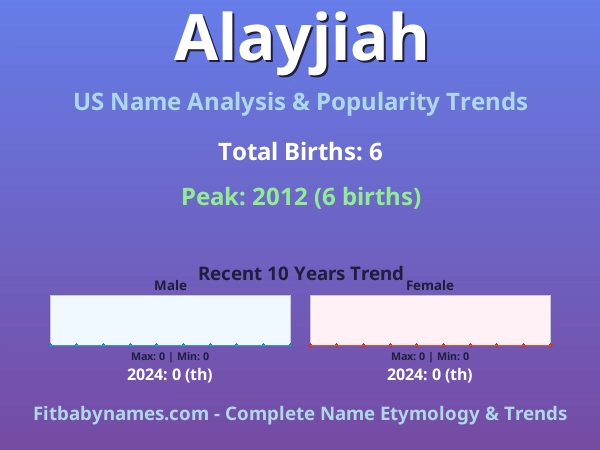 Alayjiah

US Name Analysis & Popularity Trends

Total Births: 6

Peak: 2012 (6 births)

Recent 10 Years Trend

Male

Max: 0 | Min: 0

2024: 0 (th)

Female

Max: 0 | Min: 0

2024: 0 (th)

Fitbabynames.com - Complete Name Etymology & Trends